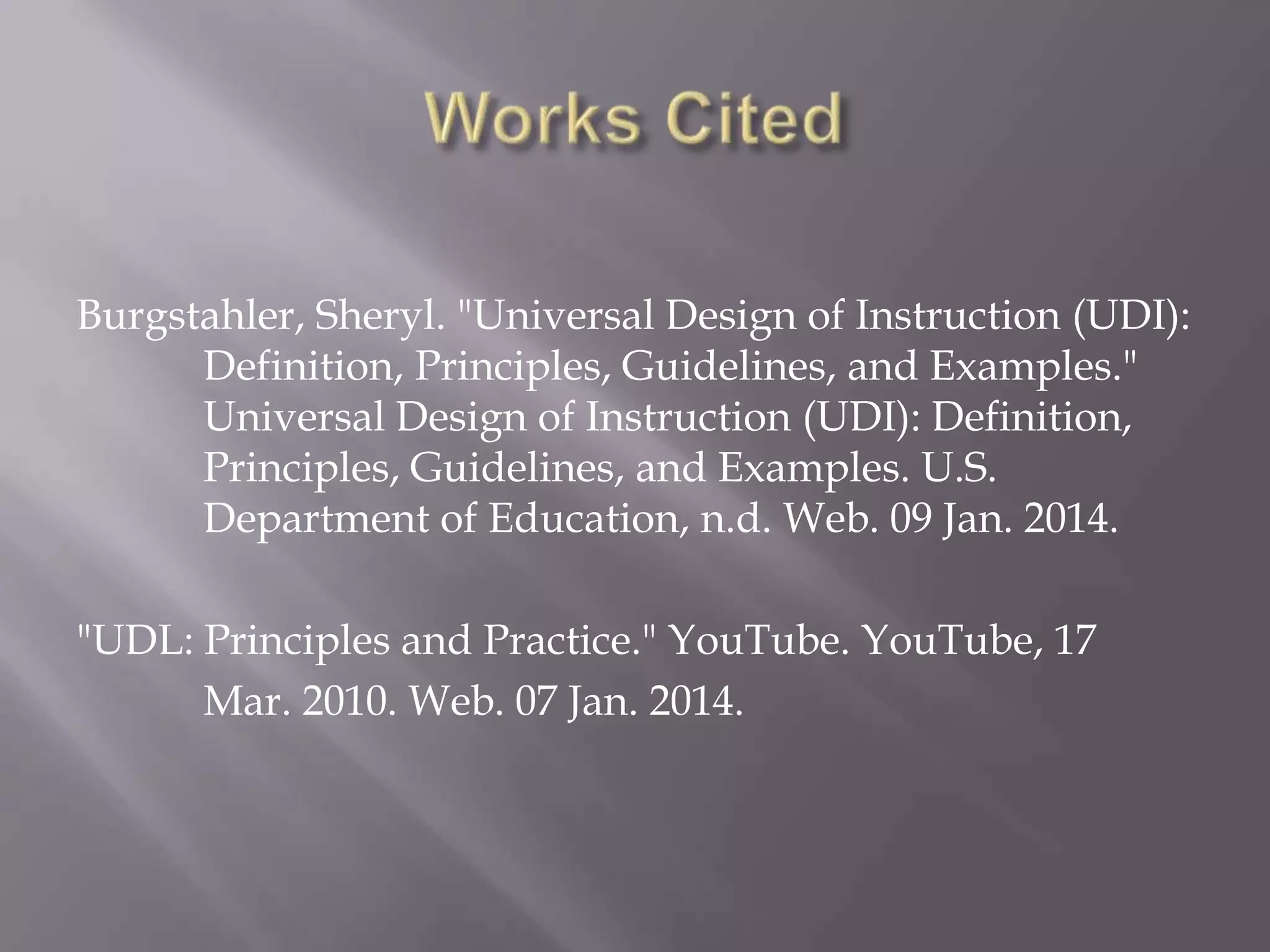 Works Cited

Burgstahler, Sheryl. "Universal Design of Instruction (UDI): Definition, Principles, Guidelines, and Examples." Universal Design of Instruction (UDI): Definition, Principles, Guidelines, and Examples. U.S. Department of Education, n.d. Web. 09 Jan. 2014.

"UDL: Principles and Practice." YouTube. YouTube, 17 Mar. 2010. Web. 07 Jan. 2014.